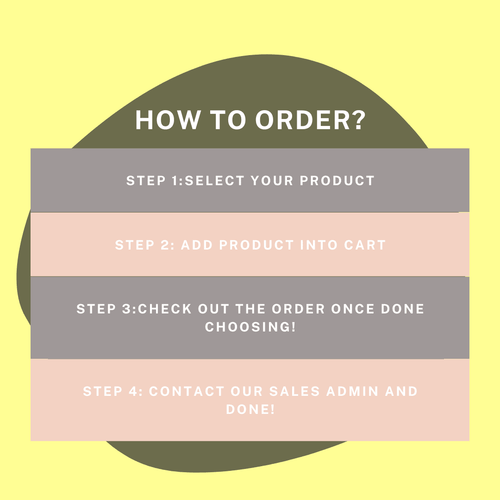 HOW TO ORDER?

STEP 1:SELECT YOUR PRODUCT

STEP 2: ADD PRODUCT INTO CART

STEP 3:CHECK OUT THE ORDER ONCE DONE CHOOSING!

STEP 4: CONTACT OUR SALES ADMIN AND DONE!